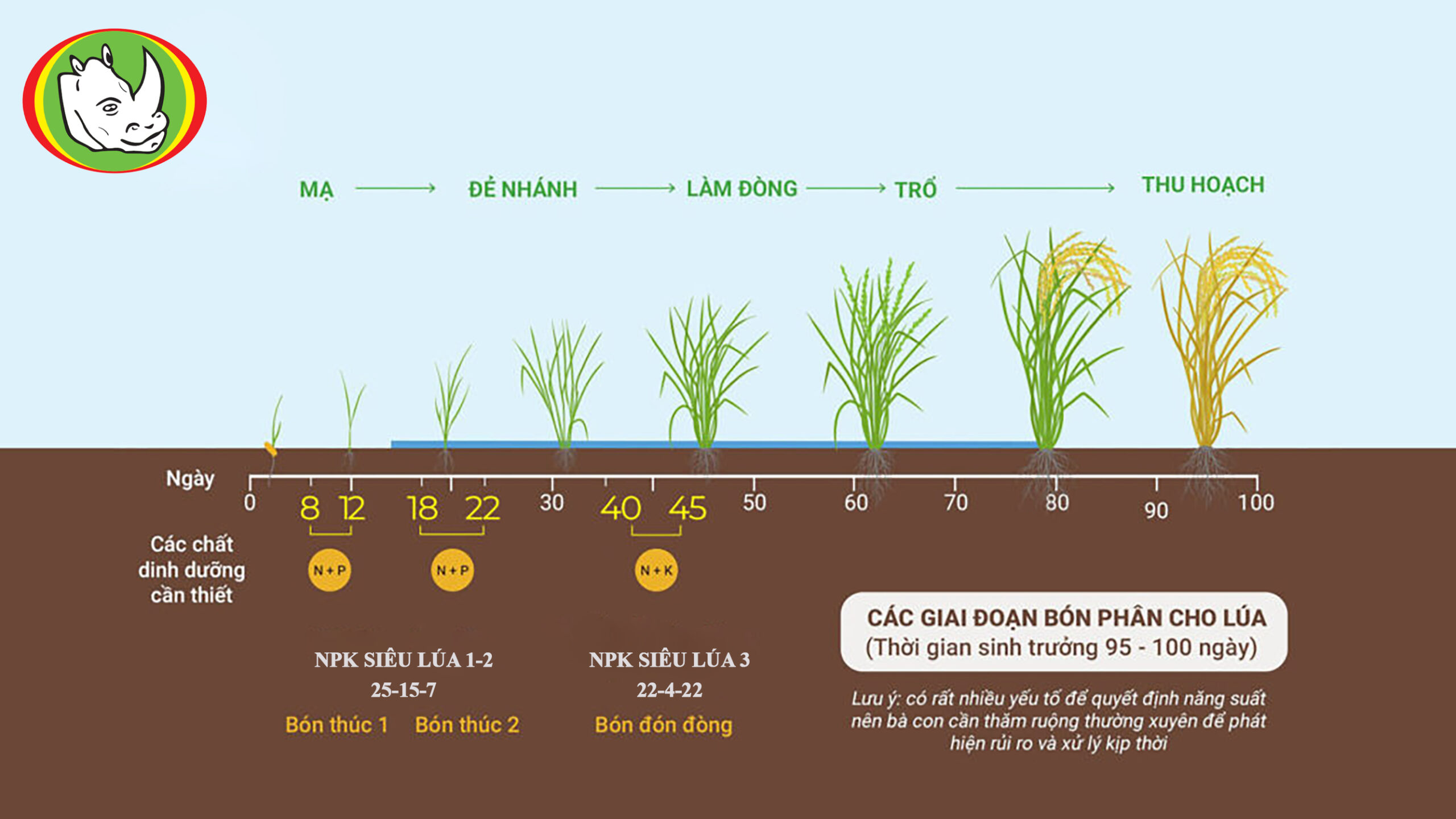 MẠ → ĐẺ NHÁNH → LÀM ĐÒNG → TRỔ → THU HOẠCH

Ngày

0 8 12 18 22 30 40 45 50 60 70 80 90 100

Các chất dinh dưỡng cần thiết

N+P N+P N+K

NPK SIÊU LÚA 1-2
25-15-7
Bón thúc 1 Bón thúc 2

NPK SIÊU LÚA 3
22-4-22
Bón đón đòng

CÁC GIAI ĐOẠN BÓN PHÂN CHO LÚA
(Thời gian sinh trưởng 95 - 100 ngày)

Lưu ý: có rất nhiều yếu tố để quyết định năng suất nên bà con cần thăm ruộng thường xuyên để phát hiện rủi ro và xử lý kịp thời